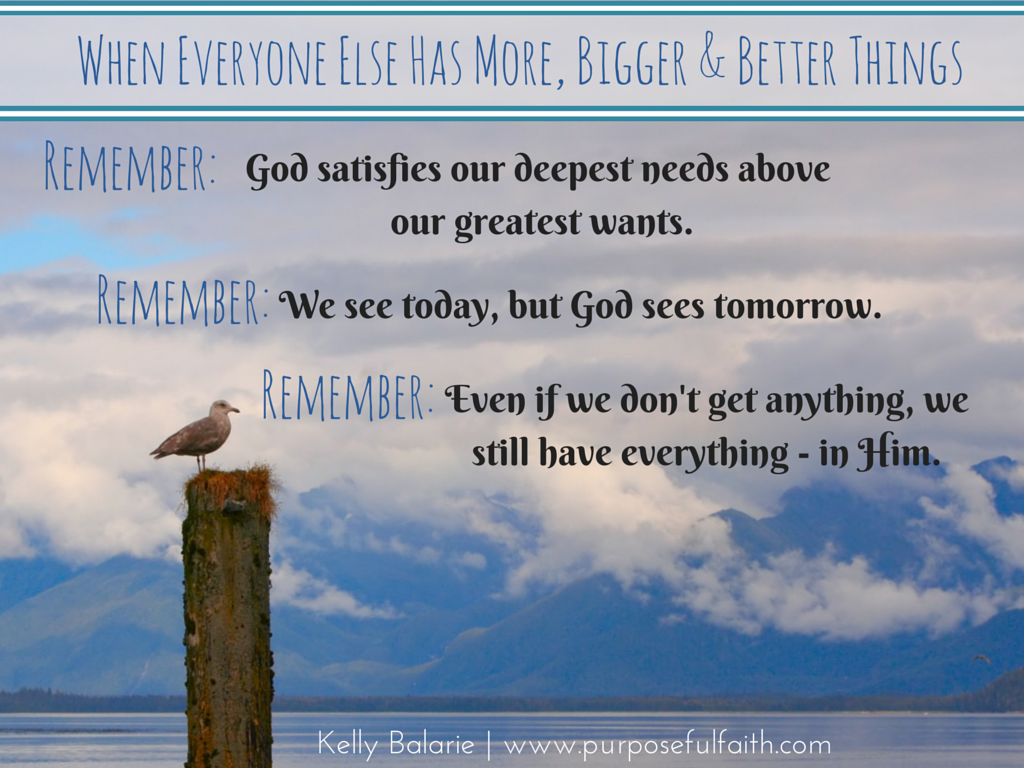 When Everyone Else Has More, Bigger & Better Things

Remember: God satisfies our deepest needs above our greatest wants.

Remember: We see today, but God sees tomorrow.

Remember: Even if we don't get anything, we still have everything - in Him.

Kelly Balarie | www.purposefulfaith.com